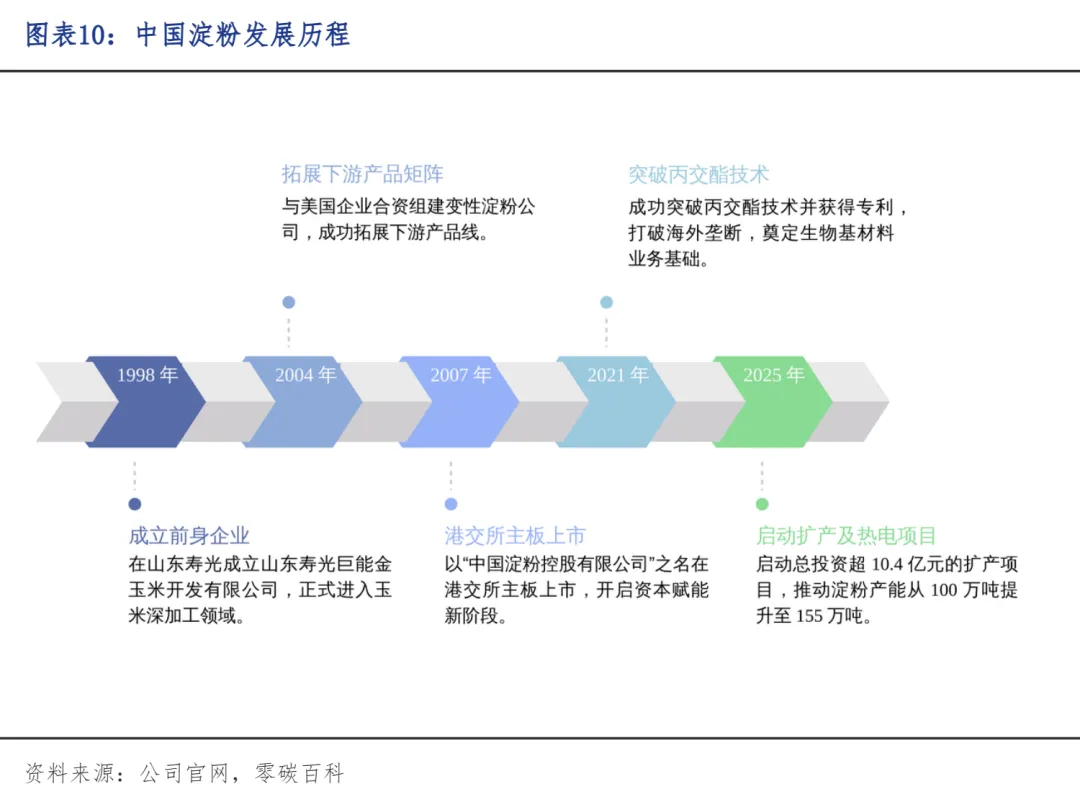 图表10：中国淀粉发展历程

拓展下游产品矩阵
与美国企业合资组建变性淀粉公司，成功拓展下游产品线。

突破丙交酯技术
成功突破丙交酯技术并获得专利，打破海外垄断，奠定生物基材料业务基础。

1998 年
2004 年
2007 年
2021 年
2025 年

成立前身企业
在山东寿光成立山东寿光巨能金玉米开发有限公司，正式进入玉米深加工领域。

港交所主板上市
以“中国淀粉控股有限公司”之名在港交所主板上市，开启资本赋能新阶段。

启动扩产及热电项目
启动总投资超 10.4 亿元的扩产项目，推动淀粉产能从 100 万吨提升至 155 万吨。

资料来源：公司官网，零碳百科